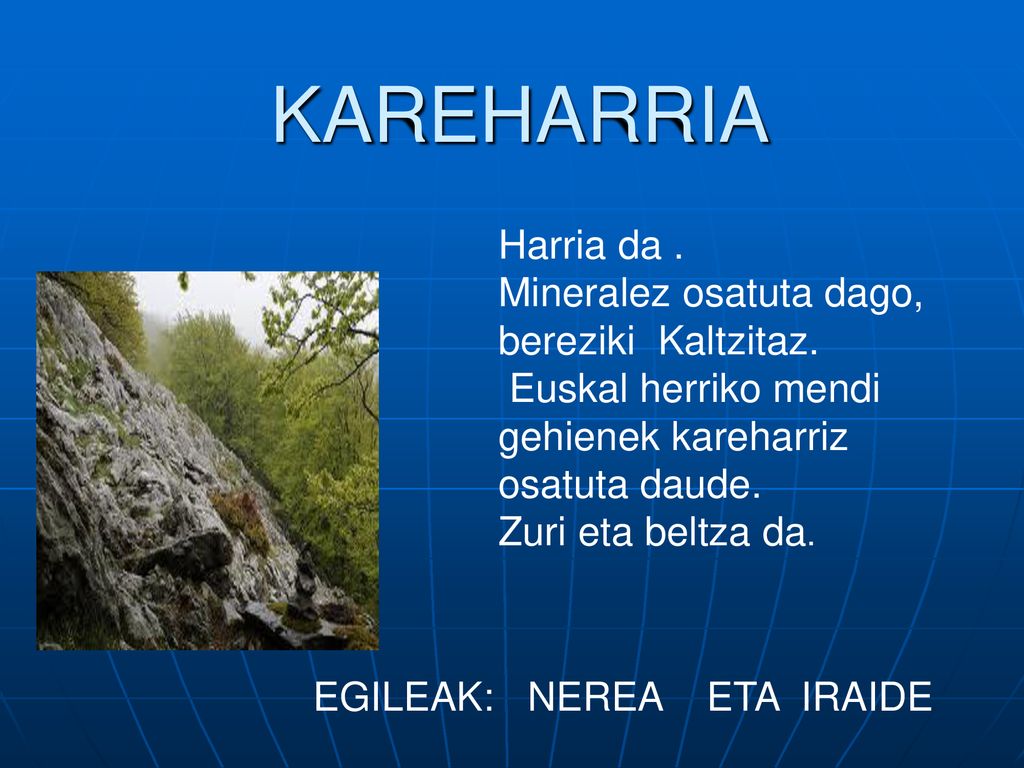 KAREHARRIA

Harria da .
Mineralez osatuta dago, bereziki Kaltzitaz.
Euskal herriko mendi gehienek kareharriz osatuta daude.
Zuri eta beltza da.

EGILEAK: NEREA ETA IRAIDE